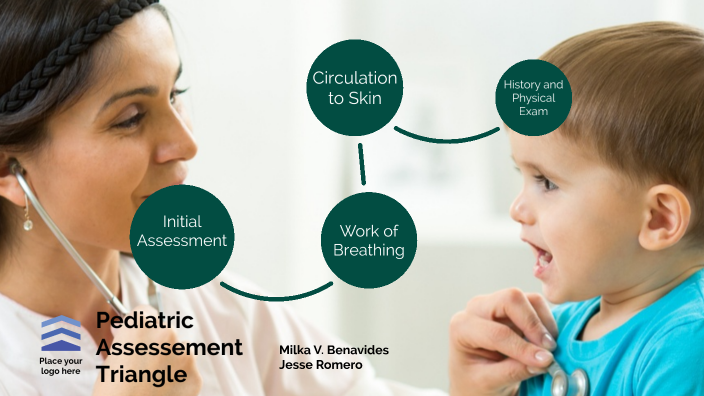 Circulation to Skin

History and Physical Exam

Initial Assessment

Work of Breathing

Place your logo here

Pediatric Assessement Triangle

Milka V. Benavides
Jesse Romero